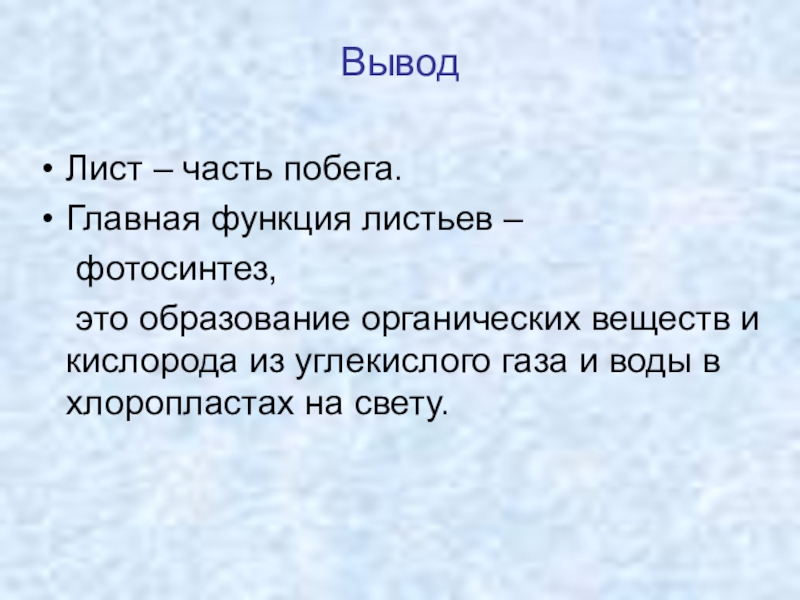 Вывод

• Лист – часть побега.
• Главная функция листьев –
фотосинтез,
это образование органических веществ и кислорода из углекислого газа и воды в хлоропластах на свету.